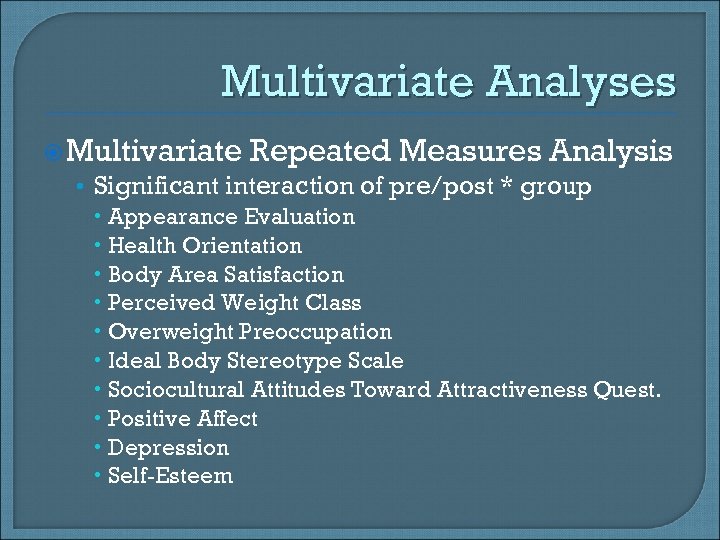 Multivariate Analyses

Multivariate Repeated Measures Analysis

Significant interaction of pre/post * group

Appearance Evaluation
Health Orientation
Body Area Satisfaction
Perceived Weight Class
Overweight Preoccupation
Ideal Body Stereotype Scale
Sociocultural Attitudes Toward Attractiveness Quest.
Positive Affect
Depression
Self-Esteem